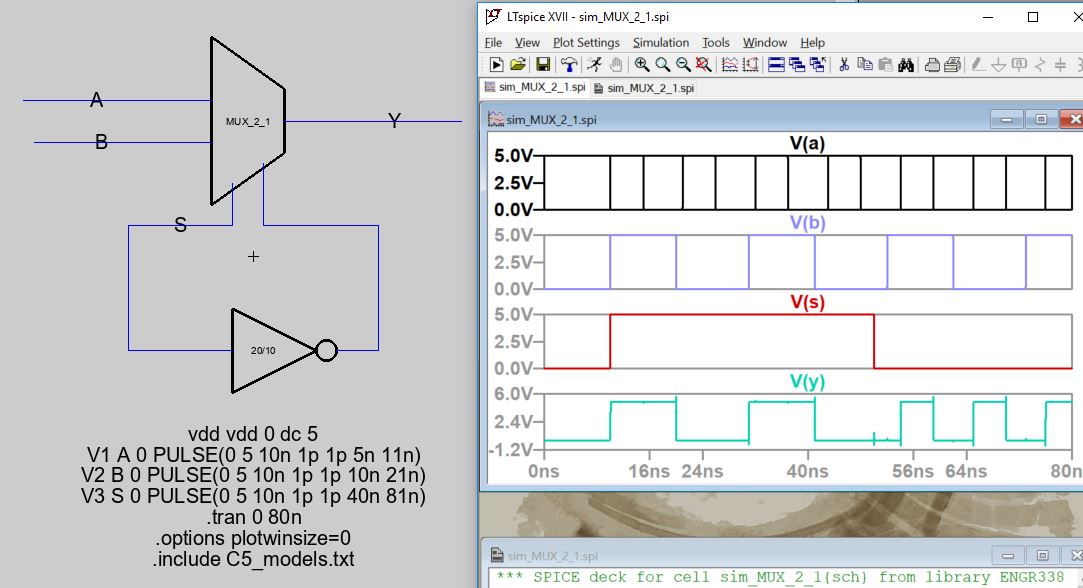 A
B
MUX_2_1
Y
S
+
20/10

vdd vdd 0 dc 5
V1 A 0 PULSE(0 5 10n 1p 1p 5n 11n)
V2 B 0 PULSE(0 5 10n 1p 1p 10n 21n)
V3 S 0 PULSE(0 5 10n 1p 1p 40n 81n)
.tran 0 80n
.options plotwinsize=0
.include C5_models.txt

LTspice XVII - sim_MUX_2_1.spi
File View Plot Settings Simulation Tools Window Help
sim_MUX_2_1.spi sim_MUX_2_1.spi
sim_MUX_2_1.spi

V(a)
5.0V
2.5V
0.0V
V(b)
5.0V
2.5V
0.0V
V(s)
5.0V
2.5V
0.0V
V(y)
6.0V
2.4V
-1.2V
0ns 16ns 24ns 40ns 56ns 64ns 80n

sim_MUX_2_1.spi
*** SPICE deck for cell sim_MUX_2_1{sch} from library ENGR338